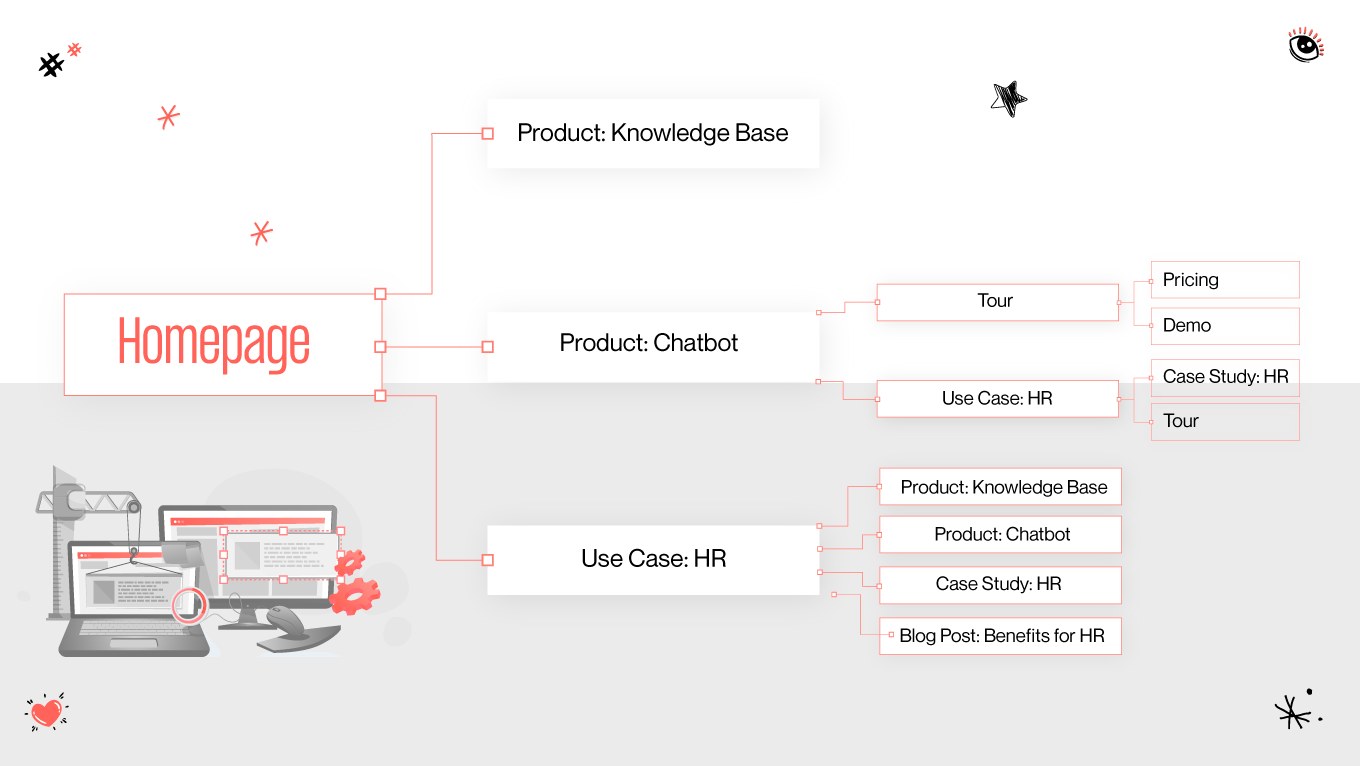 Homepage

Product: Knowledge Base

Product: Chatbot

Tour

Pricing

Demo

Use Case: HR

Case Study: HR

Tour

Use Case: HR

Product: Knowledge Base

Product: Chatbot

Case Study: HR

Blog Post: Benefits for HR